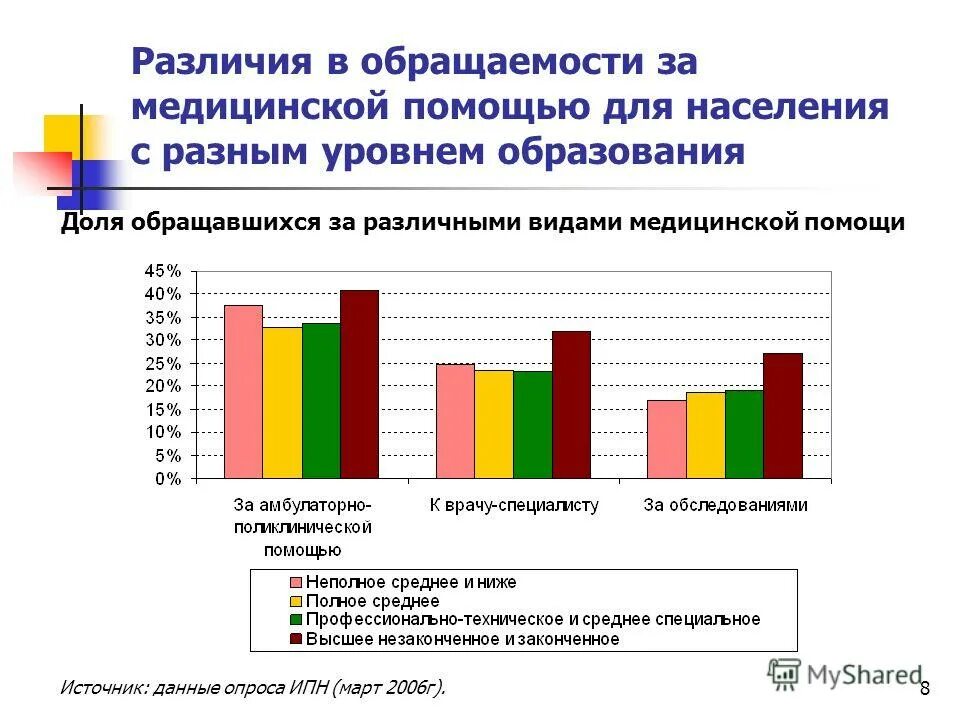 Различия в обращаемости за медицинской помощью для населения с разным уровнем образования

Доля обращавшихся за различными видами медицинской помощи

45%
40%
35%
30%
25%
20%
15%
10%
5%
0%

За амбулаторно-поликлинической помощью
К врачу-специалисту
За обследованиями

Неполное среднее и ниже
Полное среднее
Профессионально-техническое и среднее специальное
Высшее незаконченное и законченное

Источник: данные опроса ИПН (март 2006г).

MyShared

8